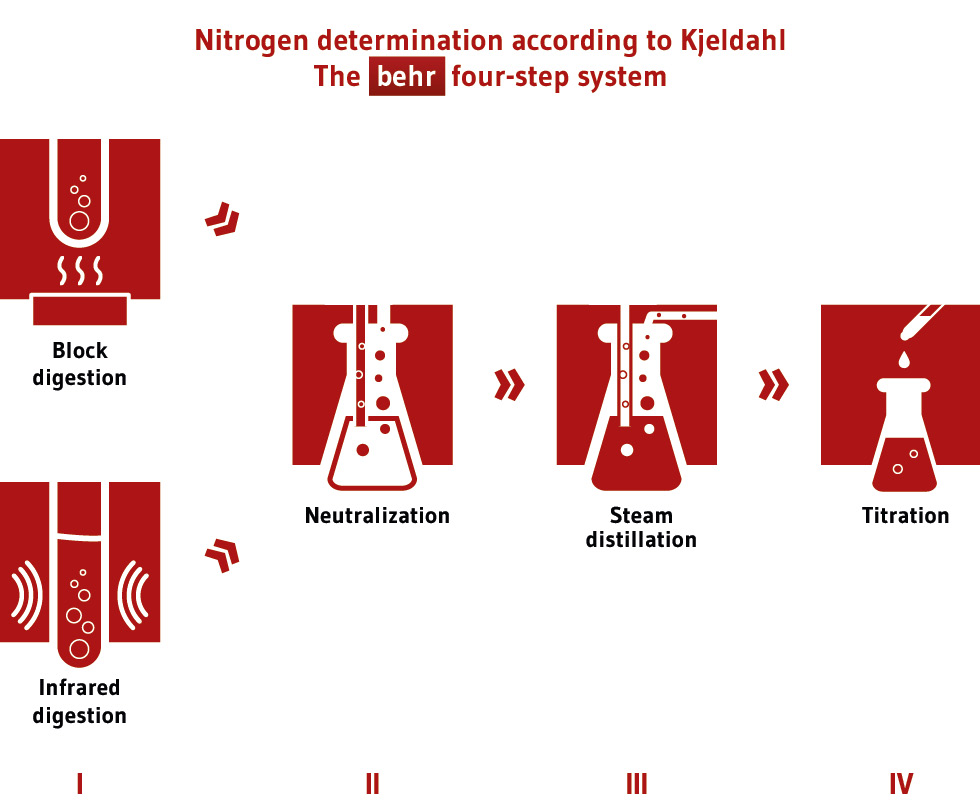 Nitrogen determination according to Kjeldahl
The behr four-step system

Block digestion

Infrared digestion

Neutralization

Steam distillation

Titration

I

II

III

IV